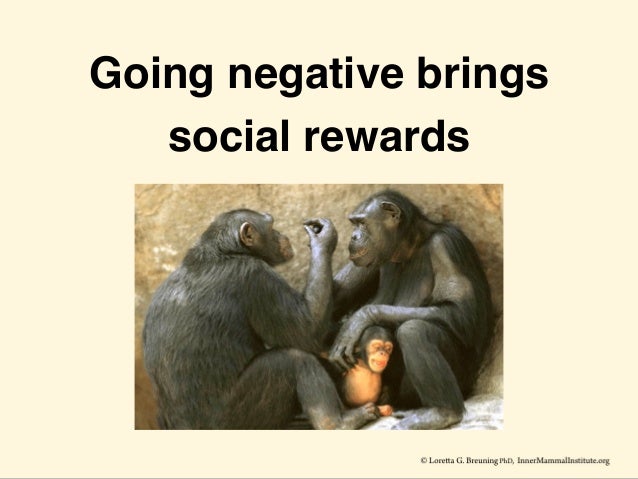 Going negative brings social rewards

© Loretta G. Breuning PhD, InnerMammalInstitute.org